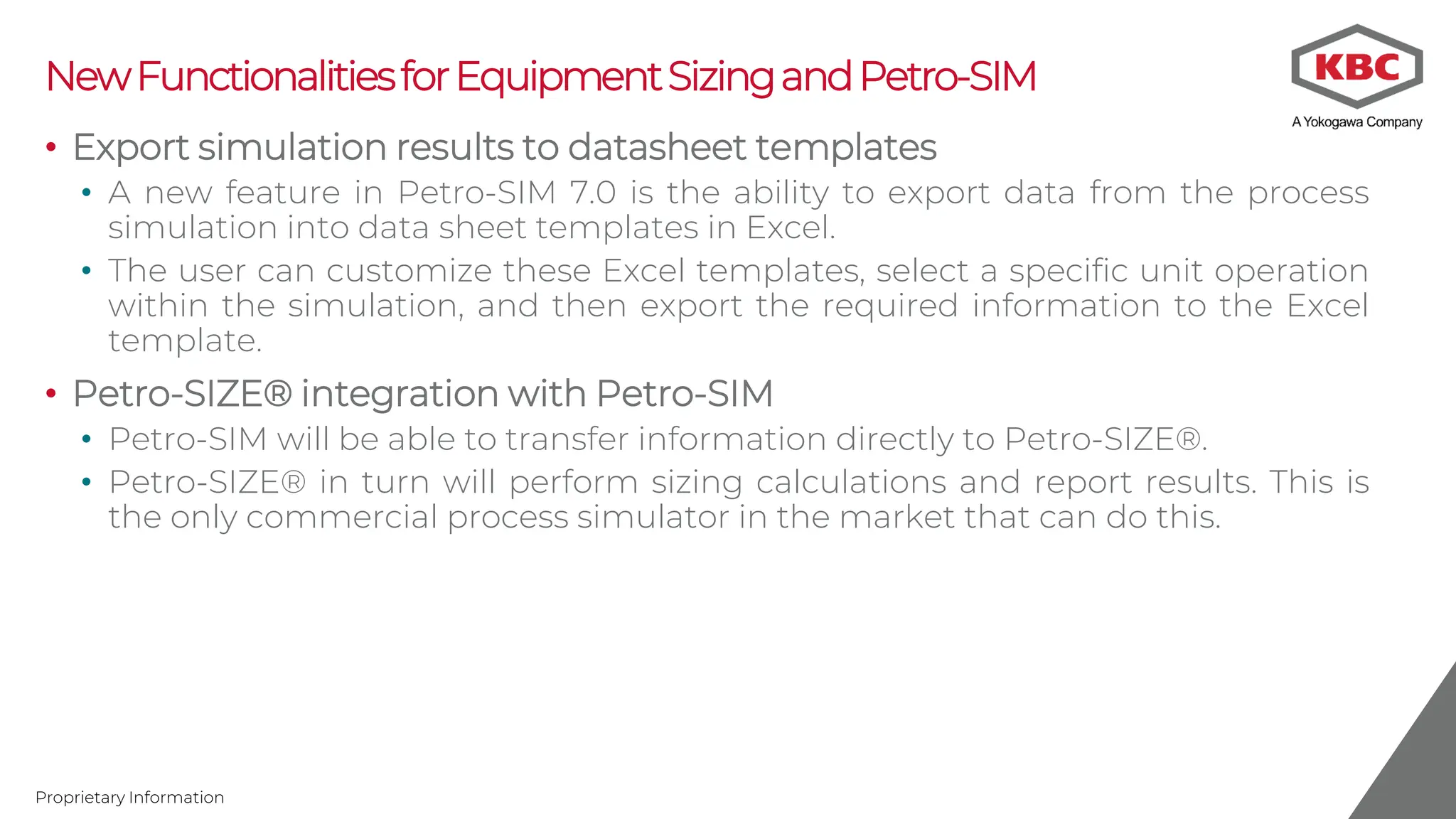 New Functionalities for Equipment Sizing and Petro-SIM

KBC
A Yokogawa Company

• Export simulation results to datasheet templates
  • A new feature in Petro-SIM 7.0 is the ability to export data from the process simulation into data sheet templates in Excel.
  • The user can customize these Excel templates, select a specific unit operation within the simulation, and then export the required information to the Excel template.

• Petro-SIZE® integration with Petro-SIM
  • Petro-SIM will be able to transfer information directly to Petro-SIZE®.
  • Petro-SIZE® in turn will perform sizing calculations and report results. This is the only commercial process simulator in the market that can do this.

Proprietary Information